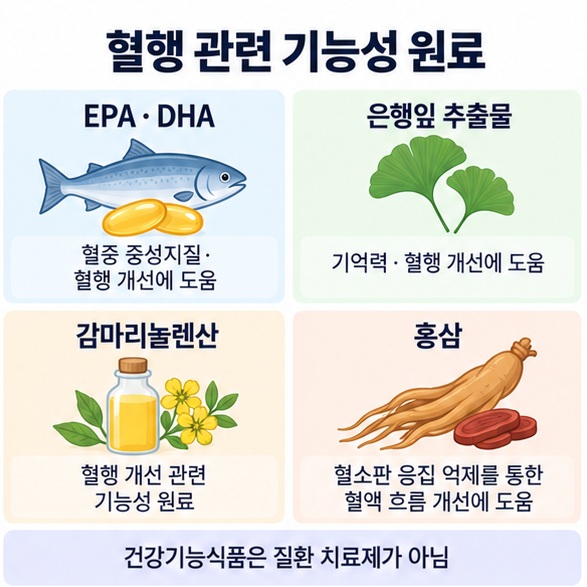 혈행 관련 기능성 원료

EPA · DHA

혈중 중성지질 · 혈행 개선에 도움

은행잎 추출물

기억력 · 혈행 개선에 도움

감마리놀렌산

혈행 개선 관련 기능성 원료

홍삼

혈소판 응집 억제를 통한 혈액 흐름 개선에 도움

건강기능식품은 질환 치료제가 아님